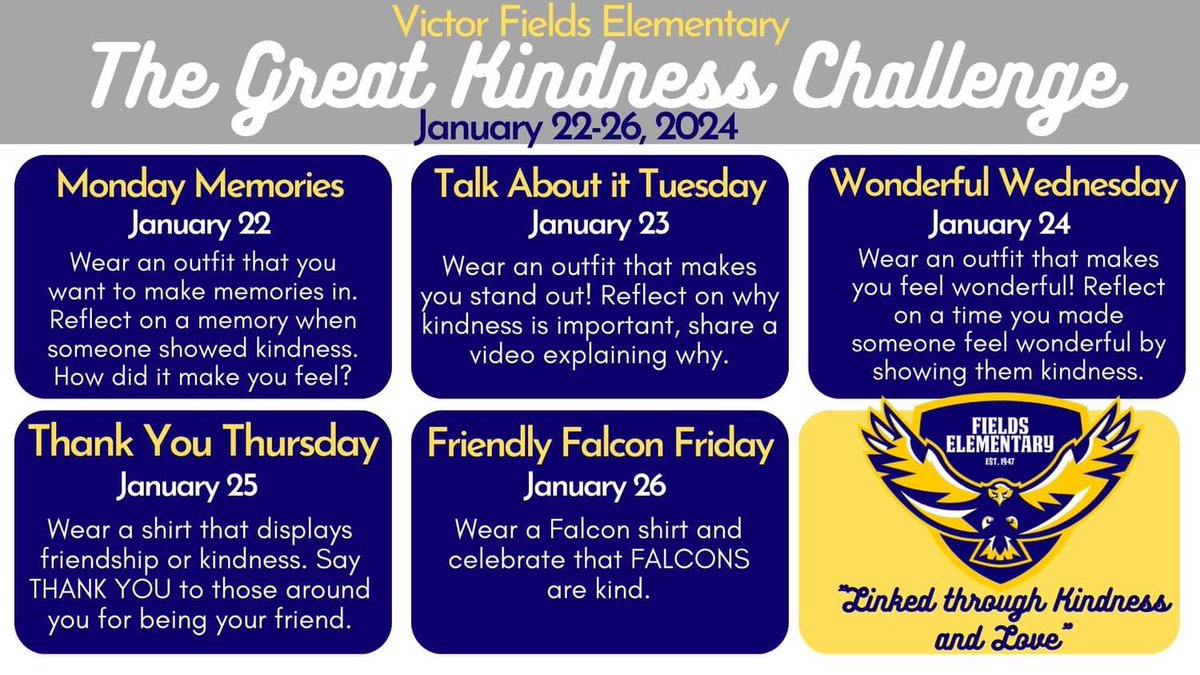 Victor Fields Elementary

The Great Kindness Challenge

January 22-26, 2024

Monday Memories
January 22
Wear an outfit that you want to make memories in. Reflect on a memory when someone showed kindness. How did it make you feel?

Talk About it Tuesday
January 23
Wear an outfit that makes you stand out! Reflect on why kindness is important, share a video explaining why.

Wonderful Wednesday
January 24
Wear an outfit that makes you feel wonderful! Reflect on a time you made someone feel wonderful by showing them kindness.

Thank You Thursday
January 25
Wear a shirt that displays friendship or kindness. Say THANK YOU to those around you for being your friend.

Friendly Falcon Friday
January 26
Wear a Falcon shirt and celebrate that FALCONS are kind.

FIELDS ELEMENTARY
EST. 1947

"Linked through Kindness and Love"